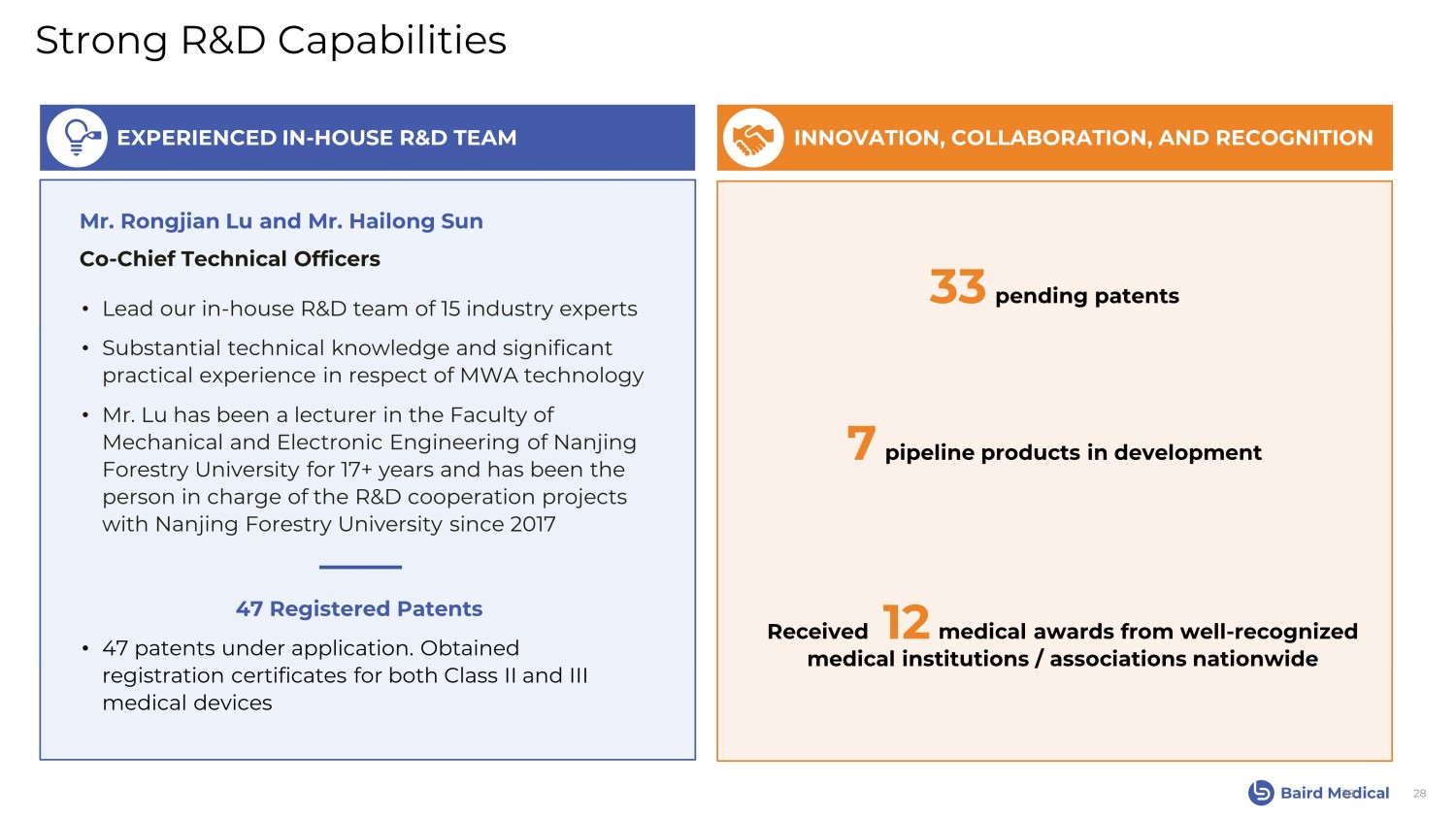 Strong R&D Capabilities

EXPERIENCED IN-HOUSE R&D TEAM

Mr. Rongjian Lu and Mr. Hailong Sun

Co-Chief Technical Officers

• Lead our in-house R&D team of 15 industry experts

• Substantial technical knowledge and significant practical experience in respect of MWA technology

• Mr. Lu has been a lecturer in the Faculty of Mechanical and Electronic Engineering of Nanjing Forestry University for 17+ years and has been the person in charge of the R&D cooperation projects with Nanjing Forestry University since 2017

47 Registered Patents

• 47 patents under application. Obtained registration certificates for both Class II and III medical devices

INNOVATION, COLLABORATION, AND RECOGNITION

33 pending patents

7 pipeline products in development

Received 12 medical awards from well-recognized medical institutions / associations nationwide

Baird Medical 28